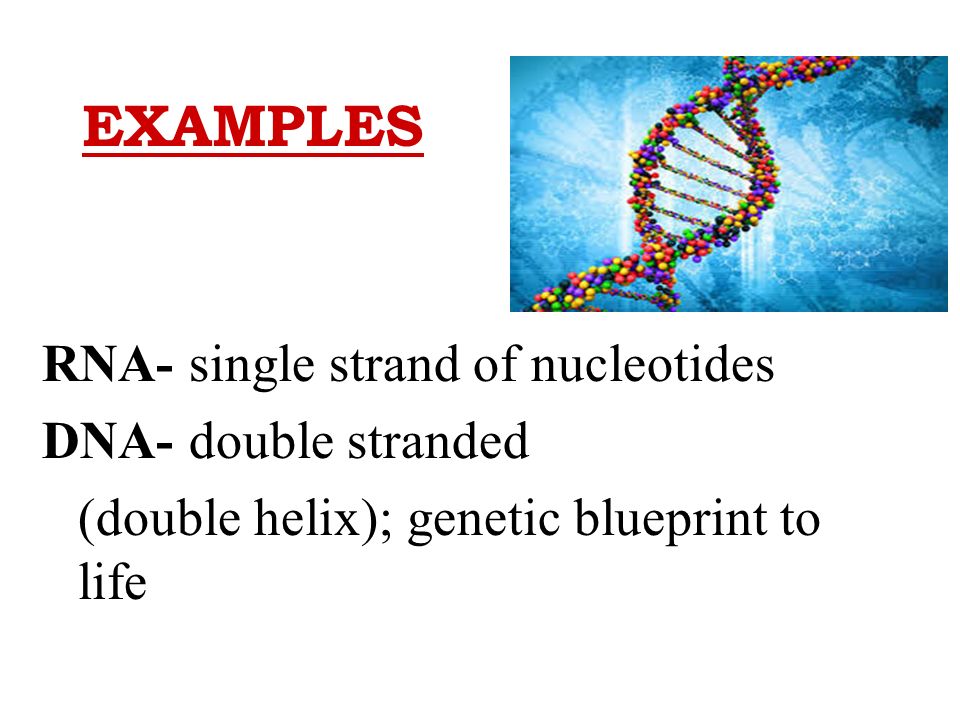 EXAMPLES

RNA- single strand of nucleotides

DNA- double stranded (double helix); genetic blueprint to life